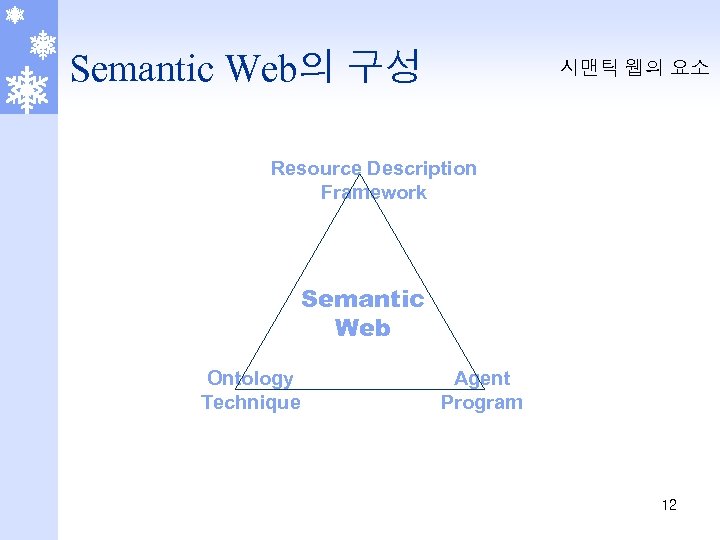 Semantic Web의 구성

시맨틱 웹의 요소

Resource Description Framework

Semantic Web

Ontology Technique

Agent Program

12